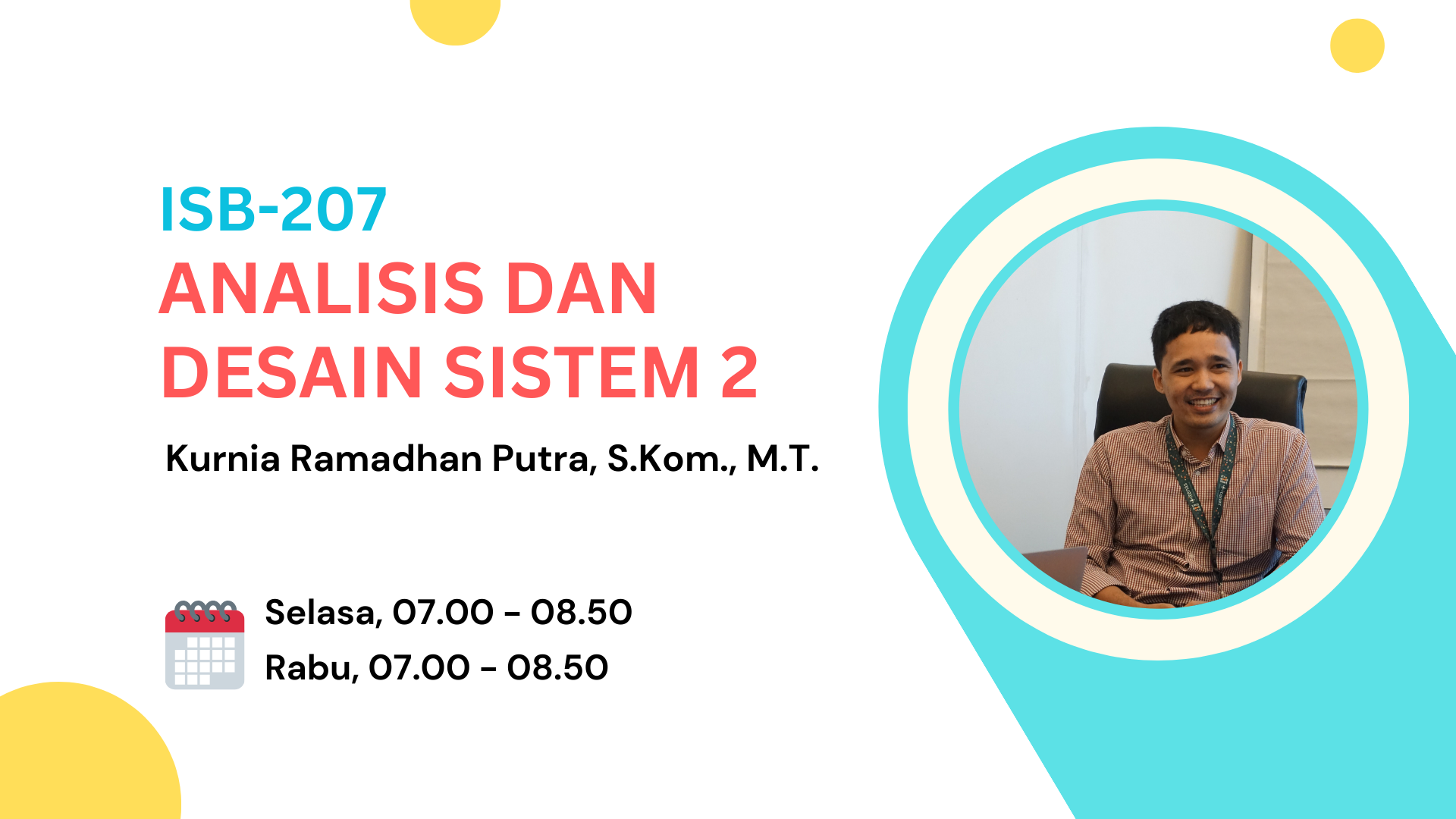 ISB-207
ANALISIS DAN DESAIN SISTEM 2

Kurnia Ramadhan Putra, S.Kom., M.T.

Selasa, 07.00 - 08.50
Rabu, 07.00 - 08.50